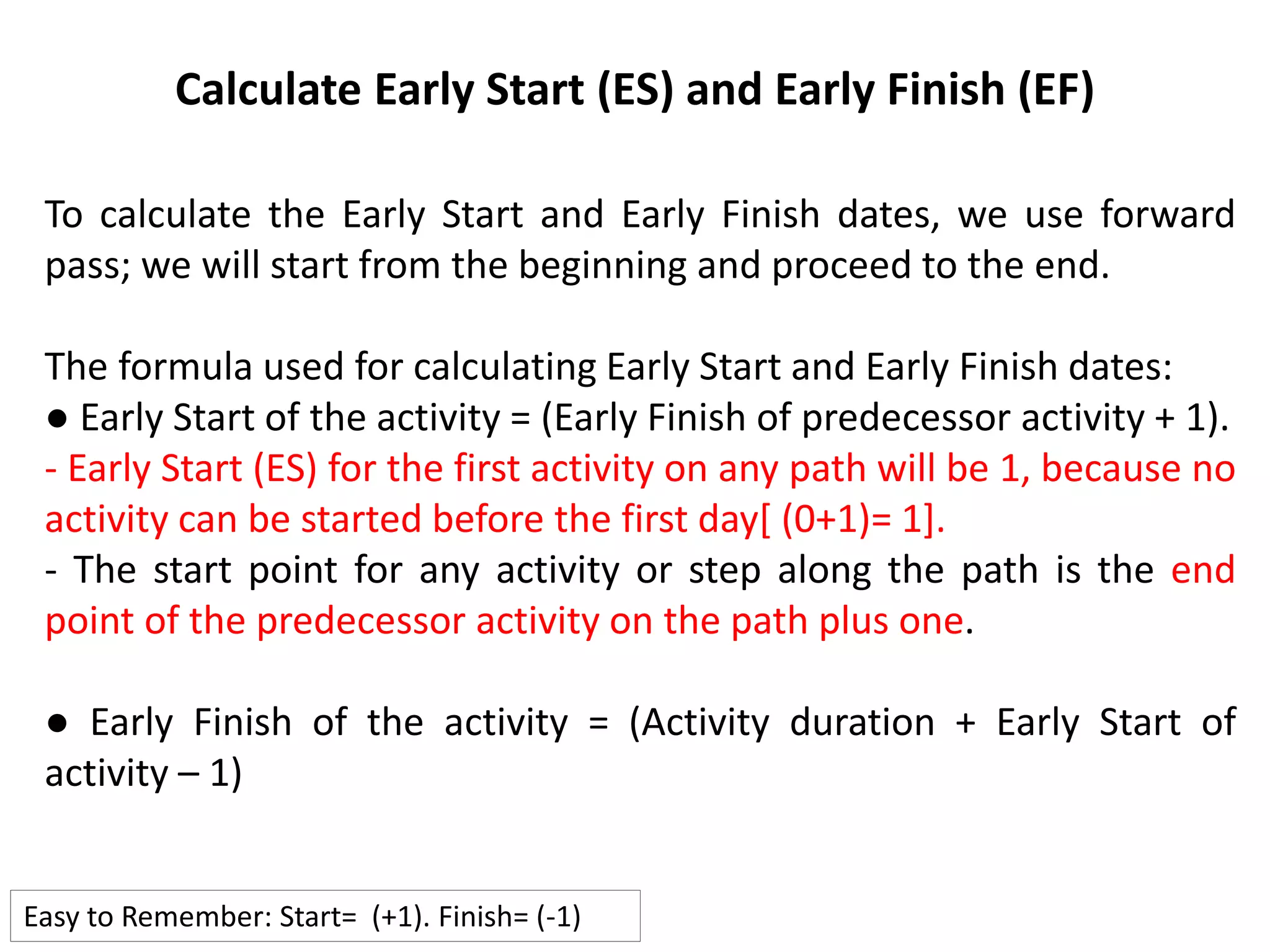 Calculate Early Start (ES) and Early Finish (EF)

To calculate the Early Start and Early Finish dates, we use forward pass; we will start from the beginning and proceed to the end.

The formula used for calculating Early Start and Early Finish dates:
● Early Start of the activity = (Early Finish of predecessor activity + 1).
- Early Start (ES) for the first activity on any path will be 1, because no activity can be started before the first day[ (0+1)= 1].
- The start point for any activity or step along the path is the end point of the predecessor activity on the path plus one.

● Early Finish of the activity = (Activity duration + Early Start of activity – 1)

Easy to Remember: Start= (+1). Finish= (-1)